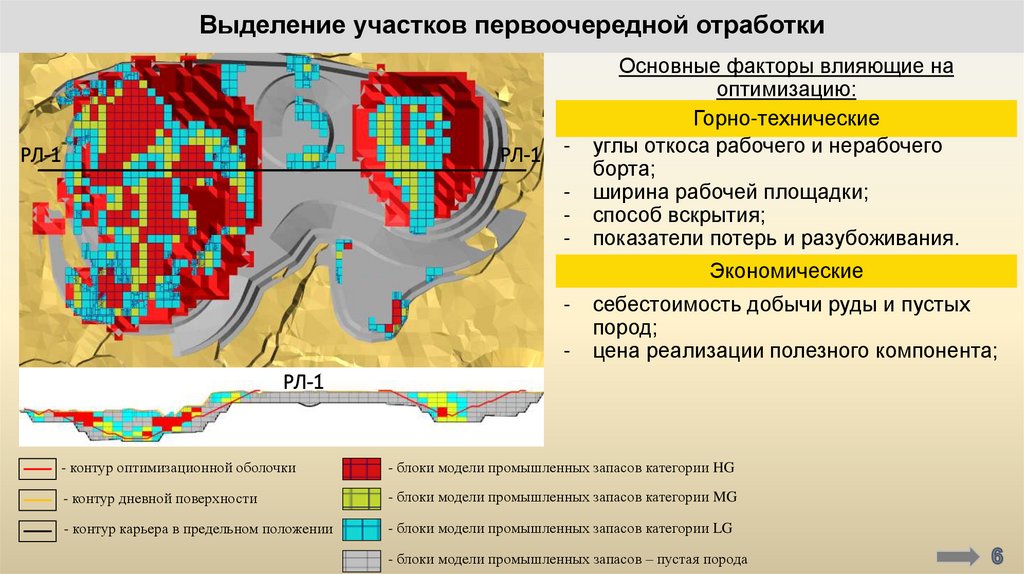 Выделение участков первоочередной отработки

РЛ-1

РЛ-1

РЛ-1

Основные факторы влияющие на оптимизацию:

Горно-технические

- углы откоса рабочего и нерабочего борта;
- ширина рабочей площадки;
- способ вскрытия;
- показатели потерь и разубоживания.

Экономические

- себестоимость добычи руды и пустых пород;
- цена реализации полезного компонента;

- контур оптимизационной оболочки

- контур дневной поверхности

- контур карьера в предельном положении

- блоки модели промышленных запасов категории HG

- блоки модели промышленных запасов категории MG

- блоки модели промышленных запасов категории LG

- блоки модели промышленных запасов – пустая порода

6